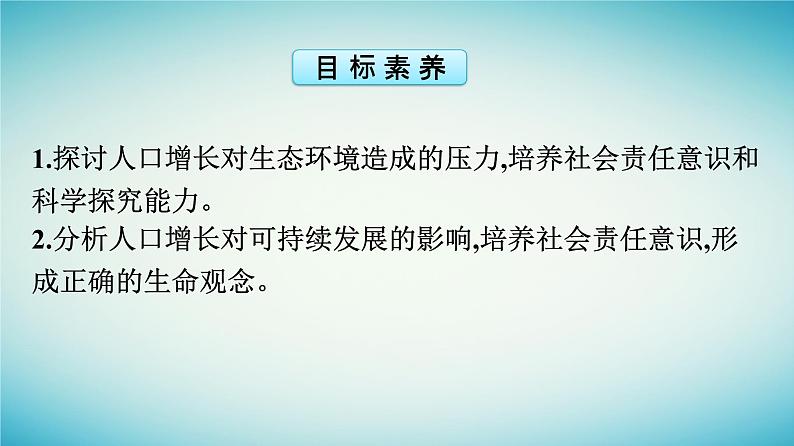 目标素养

1.探讨人口增长对生态环境造成的压力,培养社会责任意识和科学探究能力。
2.分析人口增长对可持续发展的影响,培养社会责任意识,形成正确的生命观念。